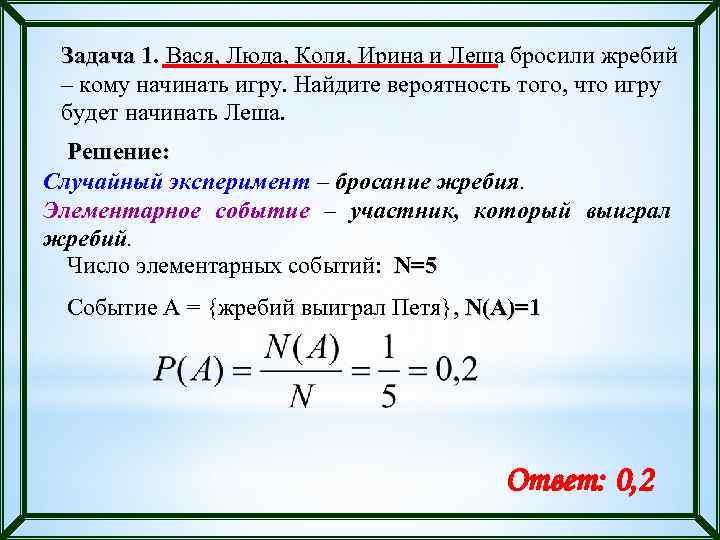 Задача 1. Вася, Люда, Коля, Ирина и Леша бросили жребий – кому начинать игру. Найдите вероятность того, что игру будет начинать Леша.

Решение:

Случайный эксперимент – бросание жребия.

Элементарное событие – участник, который выиграл жребий.

Число элементарных событий: N=5

Событие А = {жребий выиграл Петя}, N(A)=1

$P(A) = \frac{N(A)}{N} = \frac{1}{5} = 0,2$

Ответ: 0,2